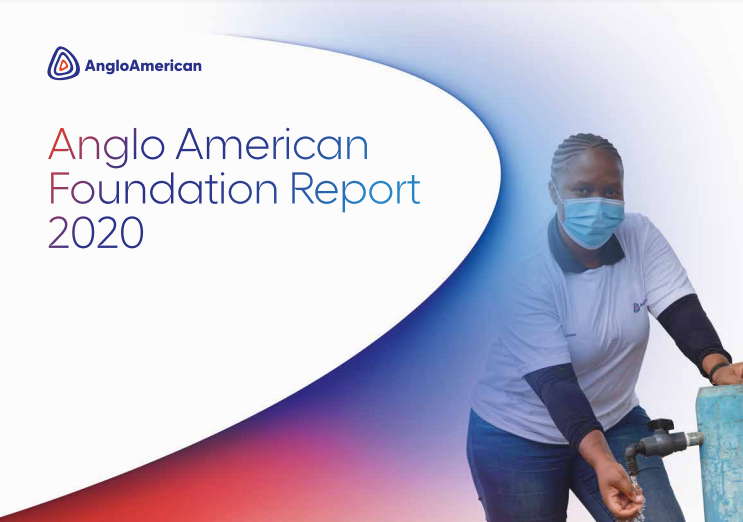 AngloAmerican

Anglo American Foundation Report 2020